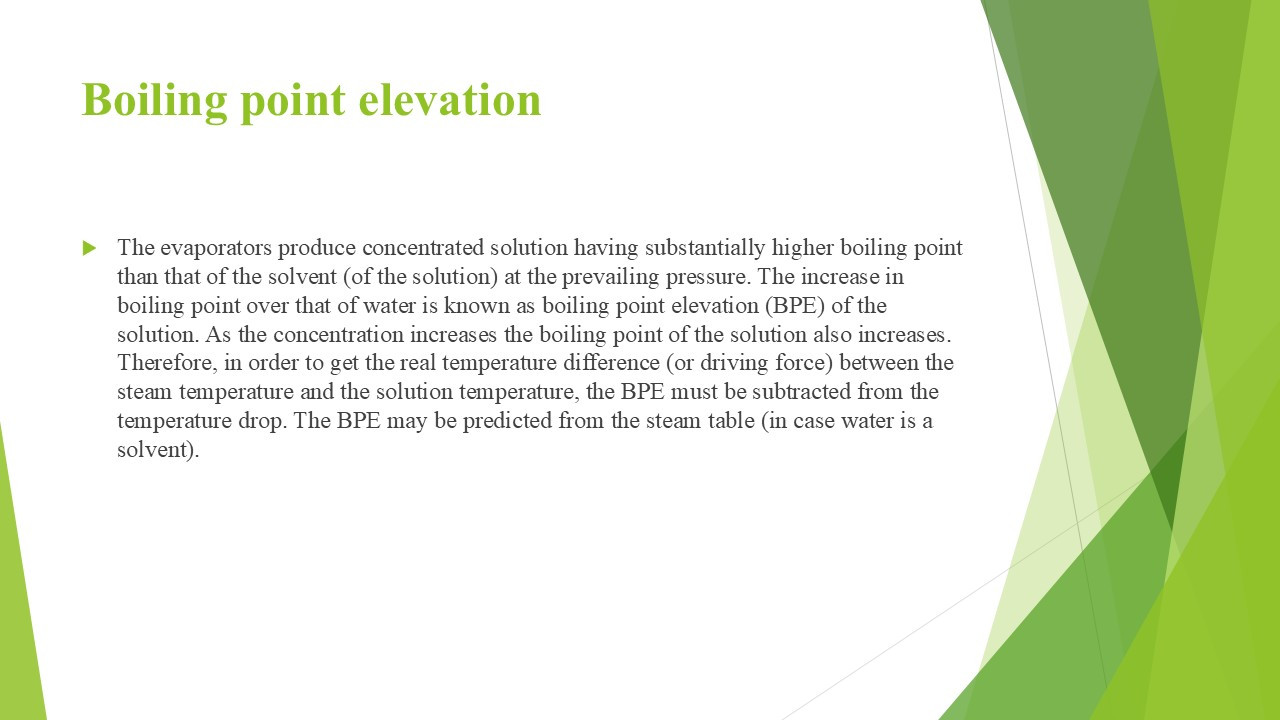 Boiling point elevation

The evaporators produce concentrated solution having substantially higher boiling point than that of the solvent (of the solution) at the prevailing pressure. The increase in boiling point over that of water is known as boiling point elevation (BPE) of the solution. As the concentration increases the boiling point of the solution also increases. Therefore, in order to get the real temperature difference (or driving force) between the steam temperature and the solution temperature, the BPE must be subtracted from the temperature drop. The BPE may be predicted from the steam table (in case water is a solvent).